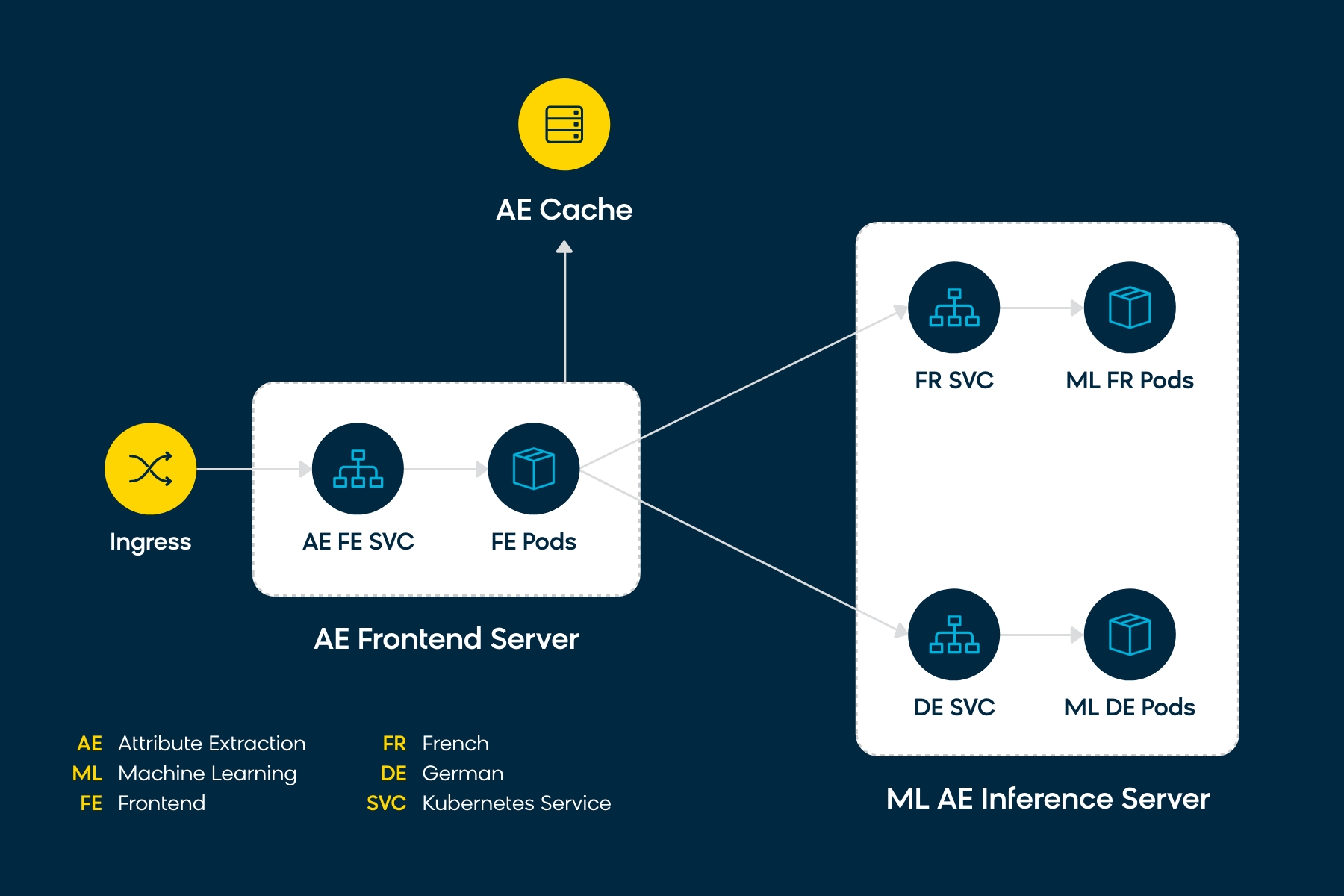 AE Cache

Ingress

AE FE SVC

FE Pods

AE Frontend Server

FR SVC

ML FR Pods

DE SVC

ML DE Pods

ML AE Inference Server

AE Attribute Extraction
ML Machine Learning
FE Frontend

FR French
DE German
SVC Kubernetes Service